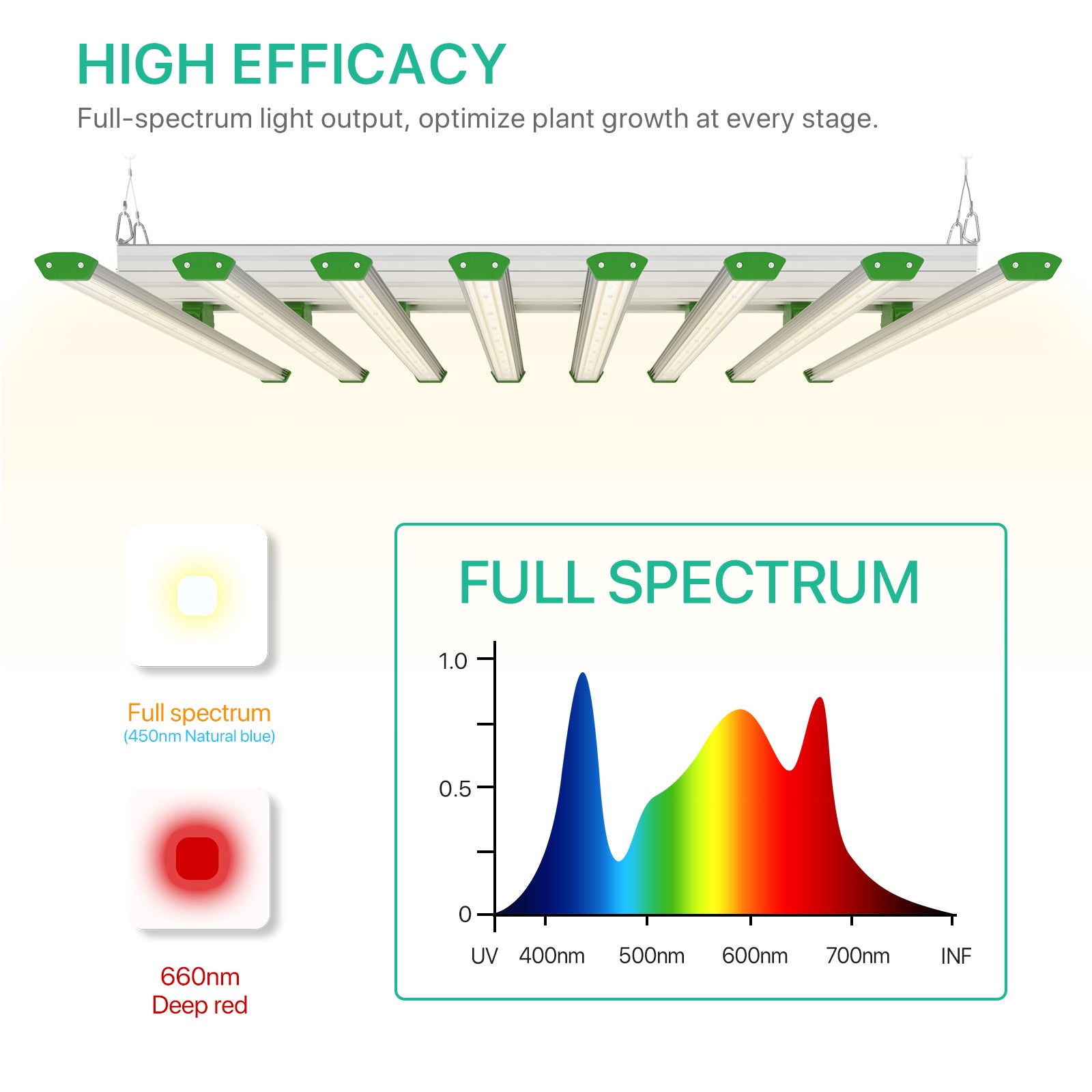 HIGH EFFICACY

Full-spectrum light output, optimize plant growth at every stage.

Full spectrum
(450nm Natural blue)

660nm
Deep red

FULL SPECTRUM

1.0

0.5

0

UV 400nm 500nm 600nm 700nm INF